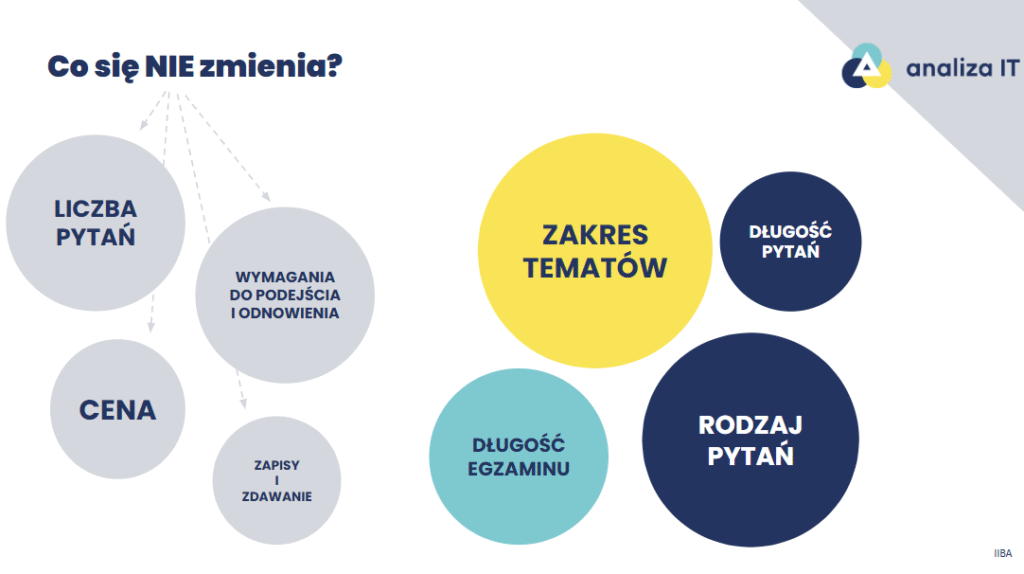 Co się NIE zmienia?

analiza IT

LICZBA PYTAŃ

WYMAGANIA DO PODEJŚCIA I ODNOWIENIA

CENA

ZAPISY I ZDAWANIE

ZAKRES TEMATÓW

DŁUGOŚĆ PYTAŃ

DŁUGOŚĆ EGZAMINU

RODZAJ PYTAŃ

IIBA